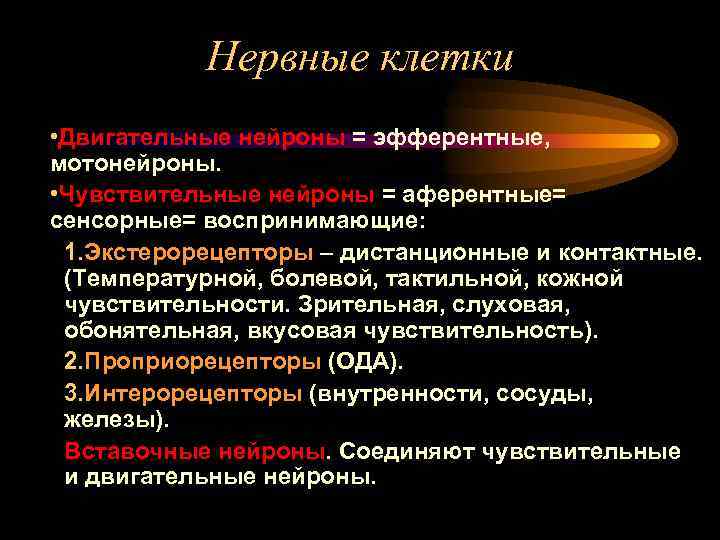 Нервные клетки

•Двигательные нейроны = эфферентные, мотонейроны.

•Чувствительные нейроны = аферентные= сенсорные= воспринимающие:

1.Экстерорецепторы – дистанционные и контактные. (Температурной, болевой, тактильной, кожной чувствительности. Зрительная, слуховая, обонятельная, вкусовая чувствительность).

2.Проприорецепторы (ОДА).

3.Интерорецепторы (внутренности, сосуды, железы).

Вставочные нейроны. Соединяют чувствительные и двигательные нейроны.